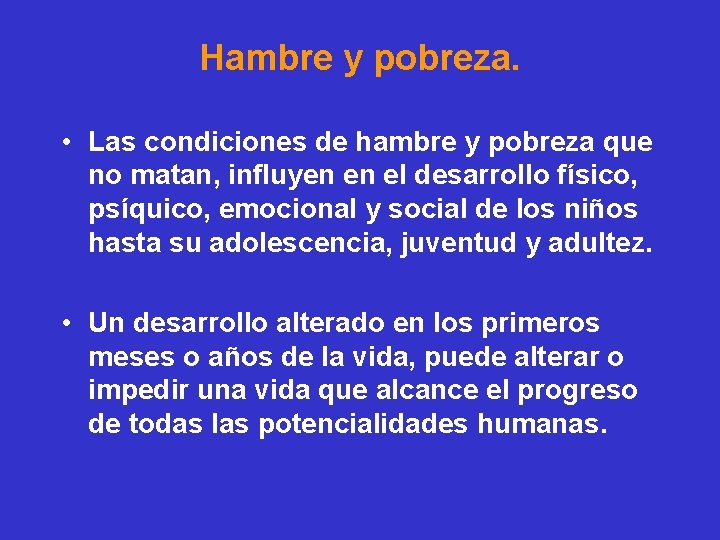 Hambre y pobreza.

• Las condiciones de hambre y pobreza que no matan, influyen en el desarrollo físico, psíquico, emocional y social de los niños hasta su adolescencia, juventud y adultez.

• Un desarrollo alterado en los primeros meses o años de la vida, puede alterar o impedir una vida que alcance el progreso de todas las potencialidades humanas.